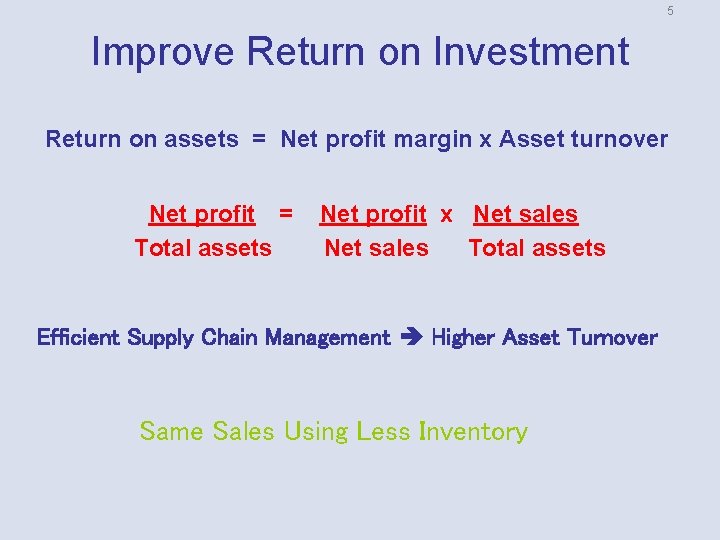 5

Improve Return on Investment

Return on assets = Net profit margin x Asset turnover

$\frac{\text{Net profit}}{\text{Total assets}} = \frac{\text{Net profit}}{\text{Net sales}} \times \frac{\text{Net sales}}{\text{Total assets}}$

Efficient Supply Chain Management ➔ Higher Asset Turnover

Same Sales Using Less Inventory